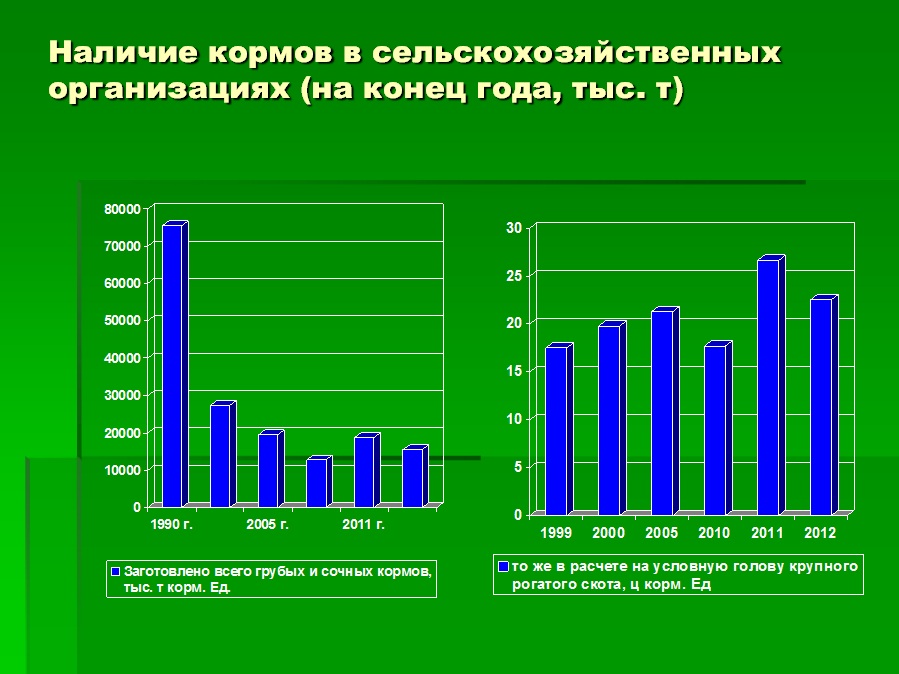 Наличие кормов в сельскохозяйственных организациях (на конец года, тыс. т)

80000
70000
60000
50000
40000
30000
20000
10000
0

1990 г.
2005 г.
2011 г.

Заготовлено всего грубых и сочных кормов, тыс. т корм. Ед.

30
25
20
15
10
5
0

1999
2000
2005
2010
2011
2012

то же в расчете на условную голову крупного рогатого скота, ц корм. Ед